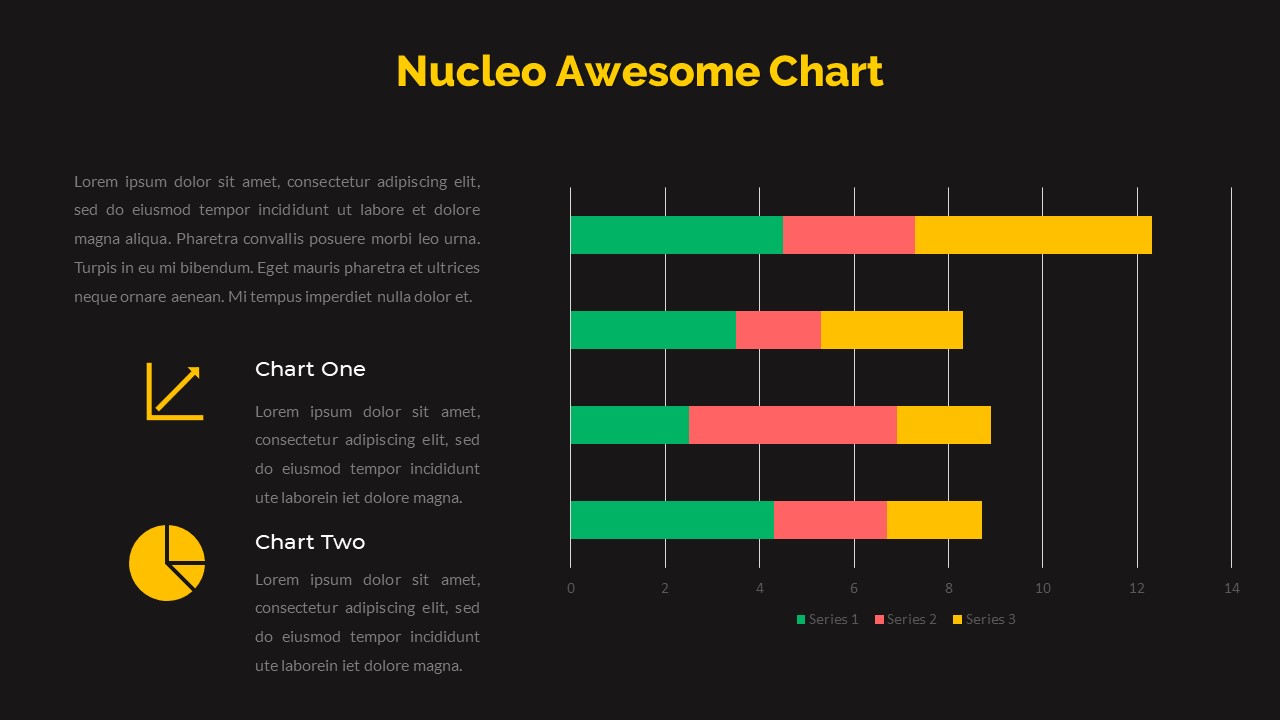 Nucleo Awesome Chart

Lorem ipsum dolor sit amet, consectetur adipiscing elit, sed do eiusmod tempor incididunt ut labore et dolore magna aliqua. Pharetra convallis posuere morbi leo urna. Turpis in eu mi bibendum. Eget mauris pharetra et ultrices neque ornare aenean. Mi tempus imperdiet nulla dolor et.

Chart One

Lorem ipsum dolor sit amet, consectetur adipiscing elit, sed do eiusmod tempor incididunt ute laborein iet dolore magna.

Chart Two

Lorem ipsum dolor sit amet, consectetur adipiscing elit, sed do eiusmod tempor incididunt ute laborein iet dolore magna.

0 2 4 6 8 10 12 14

Series 1 Series 2 Series 3